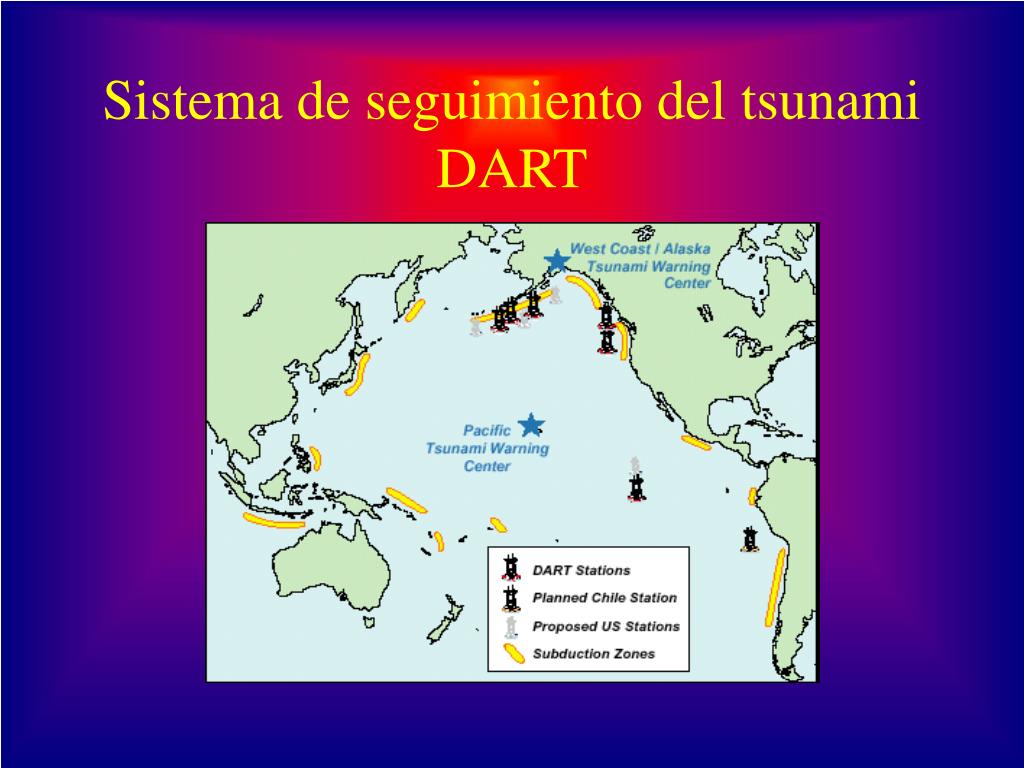 Sistema de seguimiento del tsunami DART

West Coast / Alaska Tsunami Warning Center

Pacific Tsunami Warning Center

DART Stations
Planned Chile Station
Proposed US Stations
Subduction Zones